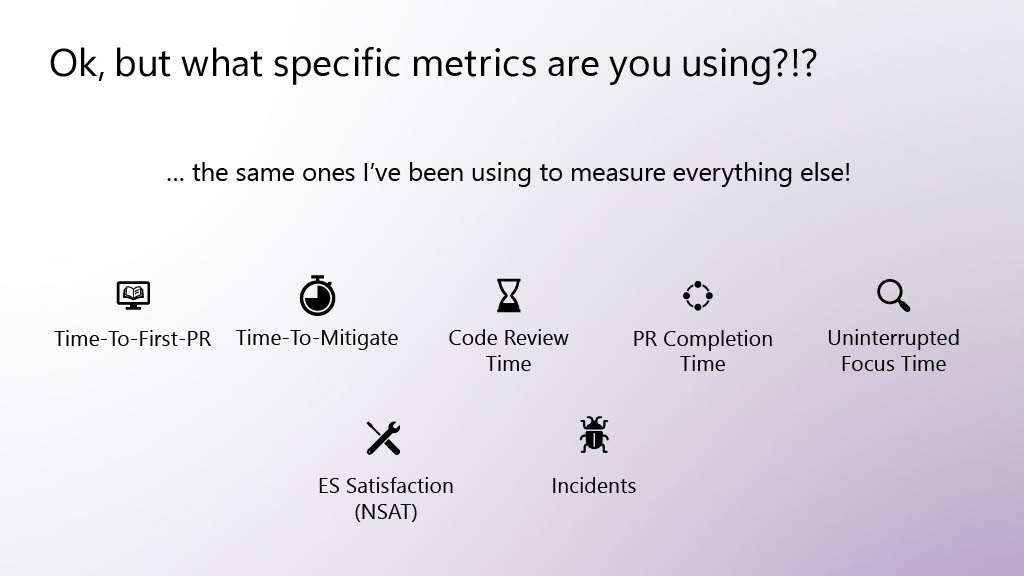 Ok, but what specific metrics are you using?!?

… the same ones I've been using to measure everything else!

Time-To-First-PR

Time-To-Mitigate

Code Review Time

PR Completion Time

Uninterrupted Focus Time

ES Satisfaction (NSAT)

Incidents